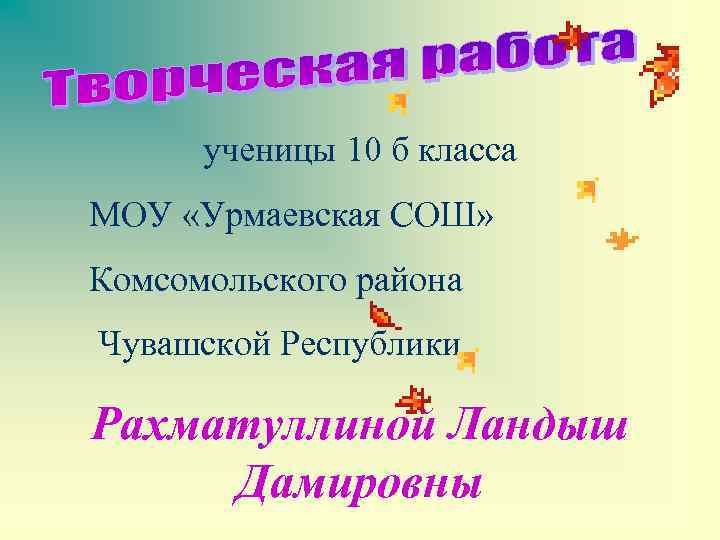 Творческая работа

ученицы 10 б класса

МОУ «Урмаевская СОШ»

Комсомольского района

Чувашской Республики

Рахматуллиной Ландыш Дамировны